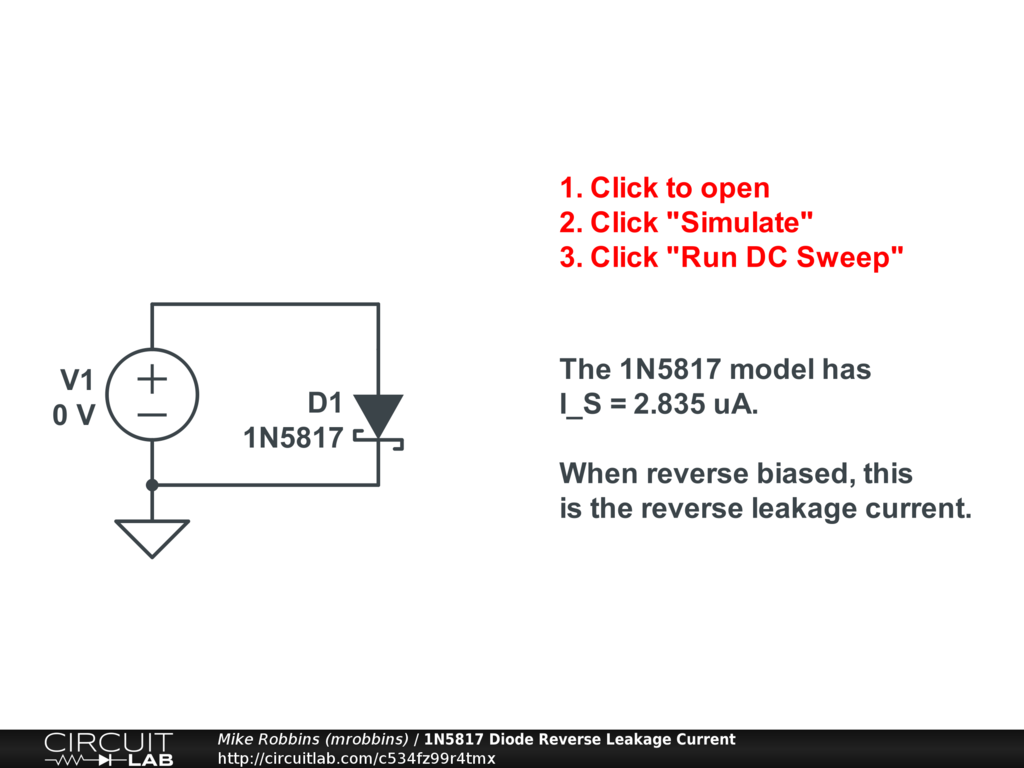 1. Click to open
2. Click "Simulate"
3. Click "Run DC Sweep"

V1
0 V

D1
1N5817

The 1N5817 model has
I_S = 2.835 uA.

When reverse biased, this is the reverse leakage current.

CIRCUIT LAB
Mike Robbins (mrobbins) / 1N5817 Diode Reverse Leakage Current
http://circuitlab.com/c534fz99r4tmx